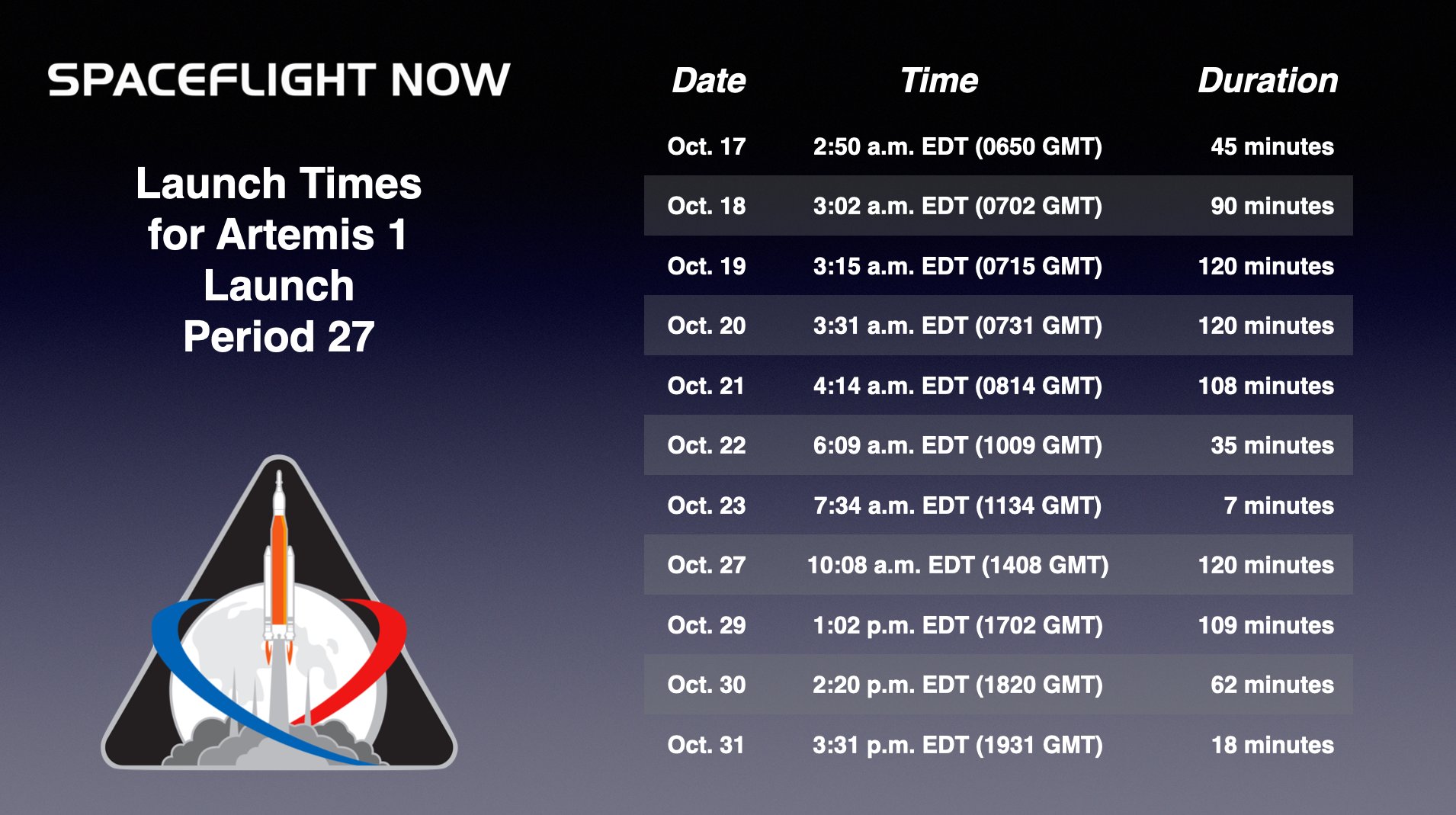 SPACEFLIGHT NOW

Launch Times for Artemis 1 Launch Period 27

| Date | Time | Duration |
|---|---|---|
| Oct. 17 | 2:50 a.m. EDT (0650 GMT) | 45 minutes |
| Oct. 18 | 3:02 a.m. EDT (0702 GMT) | 90 minutes |
| Oct. 19 | 3:15 a.m. EDT (0715 GMT) | 120 minutes |
| Oct. 20 | 3:31 a.m. EDT (0731 GMT) | 120 minutes |
| Oct. 21 | 4:14 a.m. EDT (0814 GMT) | 108 minutes |
| Oct. 22 | 6:09 a.m. EDT (1009 GMT) | 35 minutes |
| Oct. 23 | 7:34 a.m. EDT (1134 GMT) | 7 minutes |
| Oct. 27 | 10:08 a.m. EDT (1408 GMT) | 120 minutes |
| Oct. 29 | 1:02 p.m. EDT (1702 GMT) | 109 minutes |
| Oct. 30 | 2:20 p.m. EDT (1820 GMT) | 62 minutes |
| Oct. 31 | 3:31 p.m. EDT (1931 GMT) | 18 minutes |